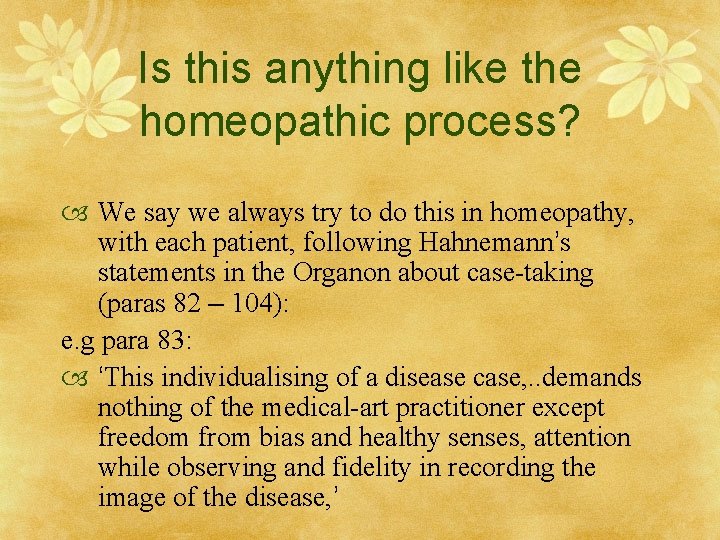 Is this anything like the homeopathic process?

We say we always try to do this in homeopathy, with each patient, following Hahnemann's statements in the Organon about case-taking (paras 82 – 104):

e.g para 83:

'This individualising of a disease case,..demands nothing of the medical-art practitioner except freedom from bias and healthy senses, attention while observing and fidelity in recording the image of the disease,'